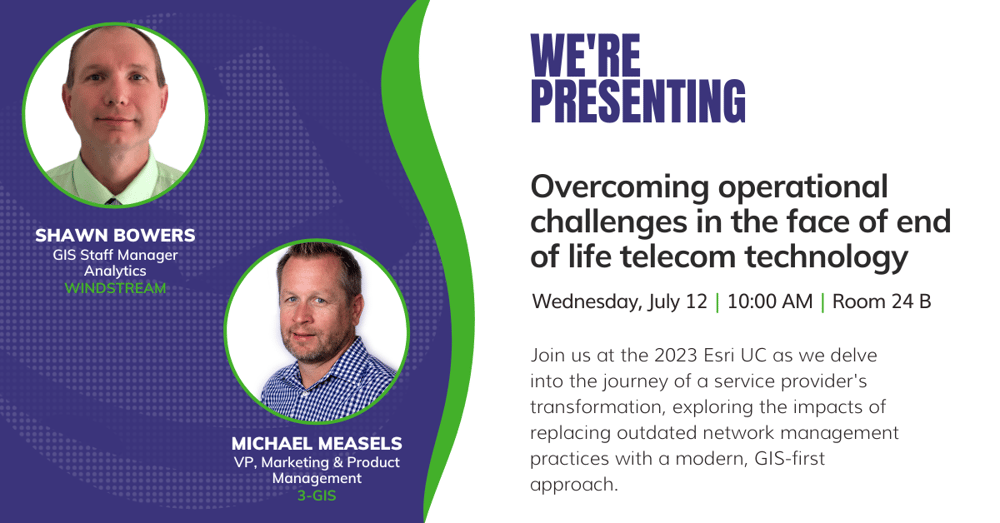 SHAWN BOWERS
GIS Staff Manager
Analytics
WINDSTREAM

MICHAEL MEASELS
VP, Marketing & Product Management
3-GIS

WE'RE PRESENTING

Overcoming operational challenges in the face of end of life telecom technology

Wednesday, July 12 | 10:00 AM | Room 24 B

Join us at the 2023 Esri UC as we delve into the journey of a service provider's transformation, exploring the impacts of replacing outdated network management practices with a modern, GIS-first approach.